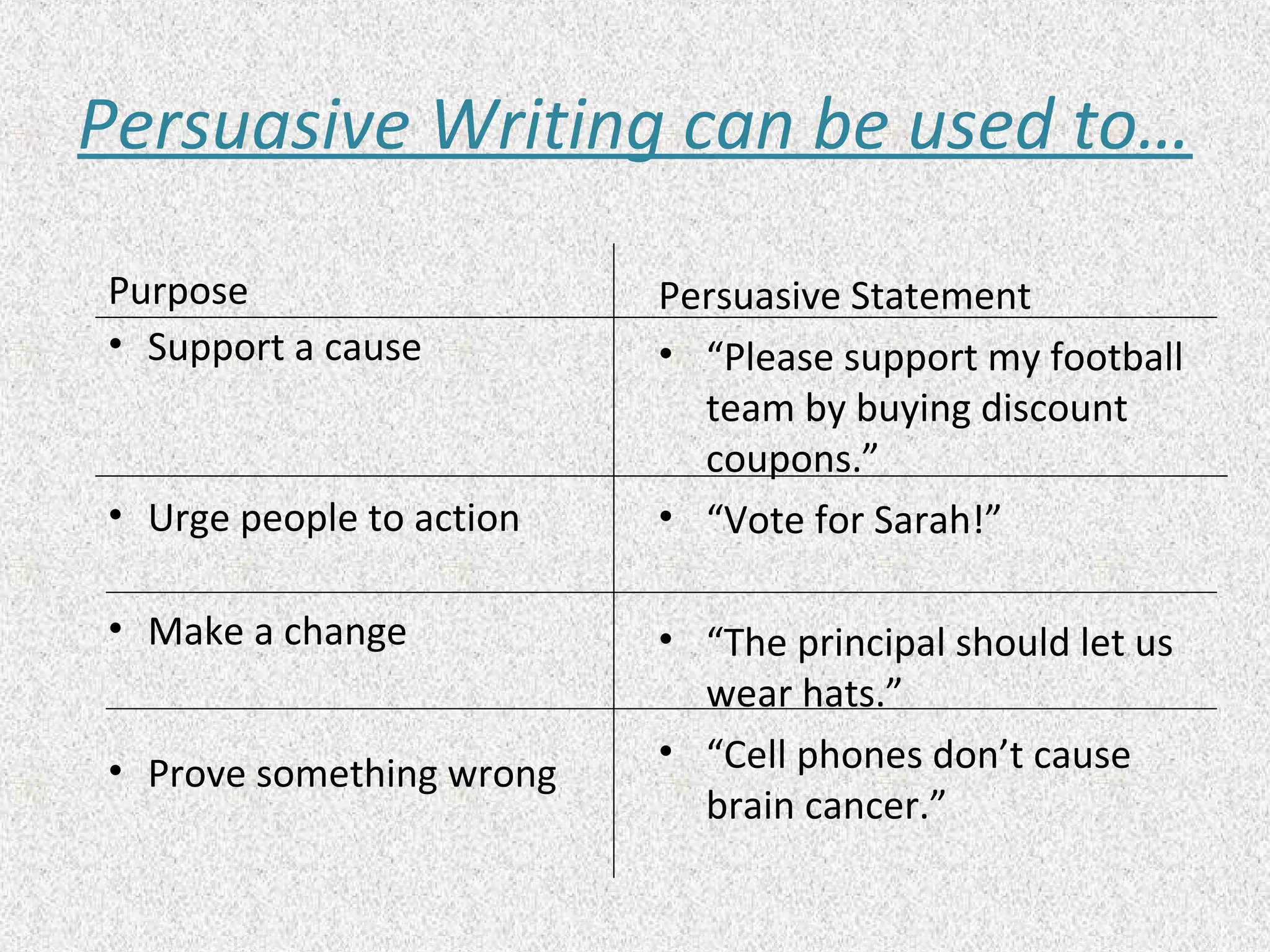 Persuasive Writing can be used to…

| Purpose | Persuasive Statement |
|---|---|
| • Support a cause | • “Please support my football team by buying discount coupons.” |
| • Urge people to action | • “Vote for Sarah!” |
| • Make a change | • “The principal should let us wear hats.” |
| • Prove something wrong | • “Cell phones don’t cause brain cancer.” |